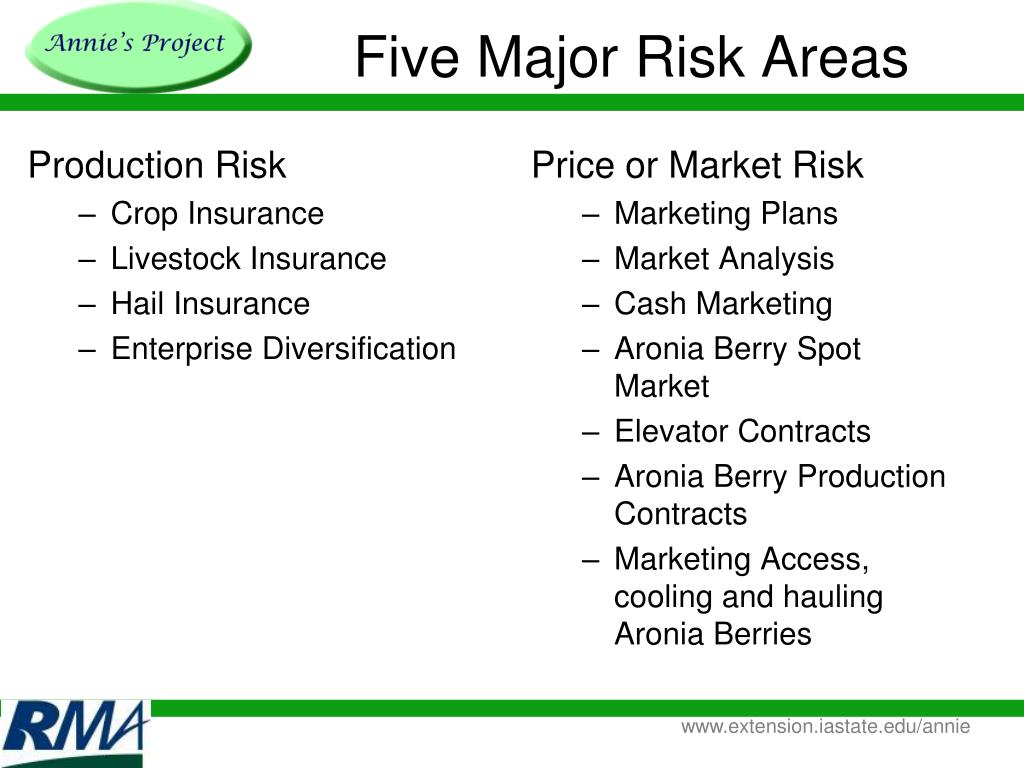 Annie's Project

Five Major Risk Areas

Production Risk
– Crop Insurance
– Livestock Insurance
– Hail Insurance
– Enterprise Diversification

Price or Market Risk
– Marketing Plans
– Market Analysis
– Cash Marketing
– Aronia Berry Spot Market
– Elevator Contracts
– Aronia Berry Production Contracts
– Marketing Access, cooling and hauling Aronia Berries

RMA

www.extension.iastate.edu/annie